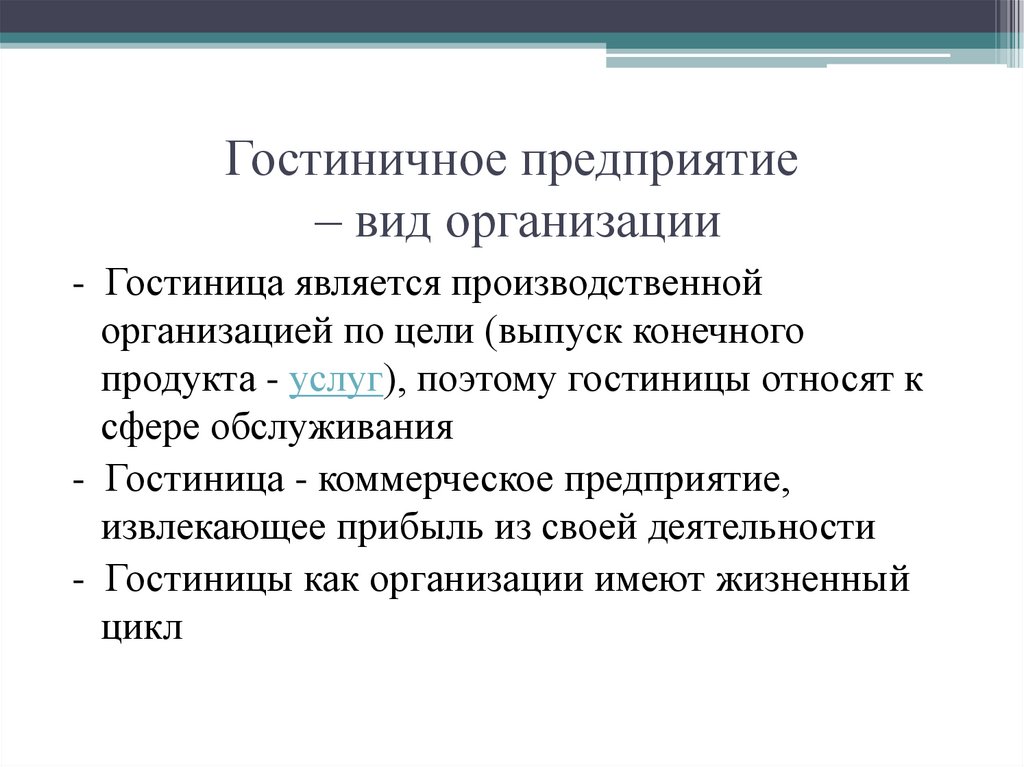 Гостиничное предприятие – вид организации

- Гостиница является производственной организацией по цели (выпуск конечного продукта - услуг), поэтому гостиницы относят к сфере обслуживания
- Гостиница - коммерческое предприятие, извлекающее прибыль из своей деятельности
- Гостиницы как организации имеют жизненный цикл